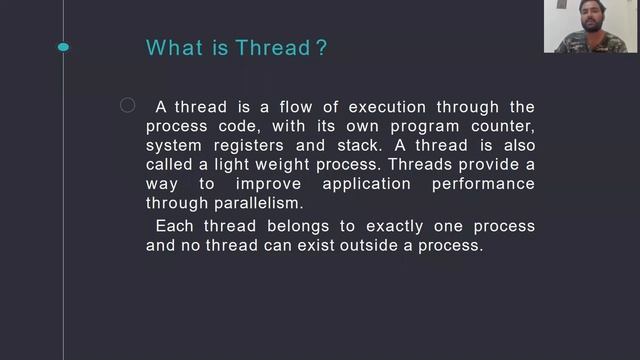 What is Thread ?

A thread is a flow of execution through the process code, with its own program counter, system registers and stack. A thread is also called a light weight process. Threads provide a way to improve application performance through parallelism.

Each thread belongs to exactly one process and no thread can exist outside a process.